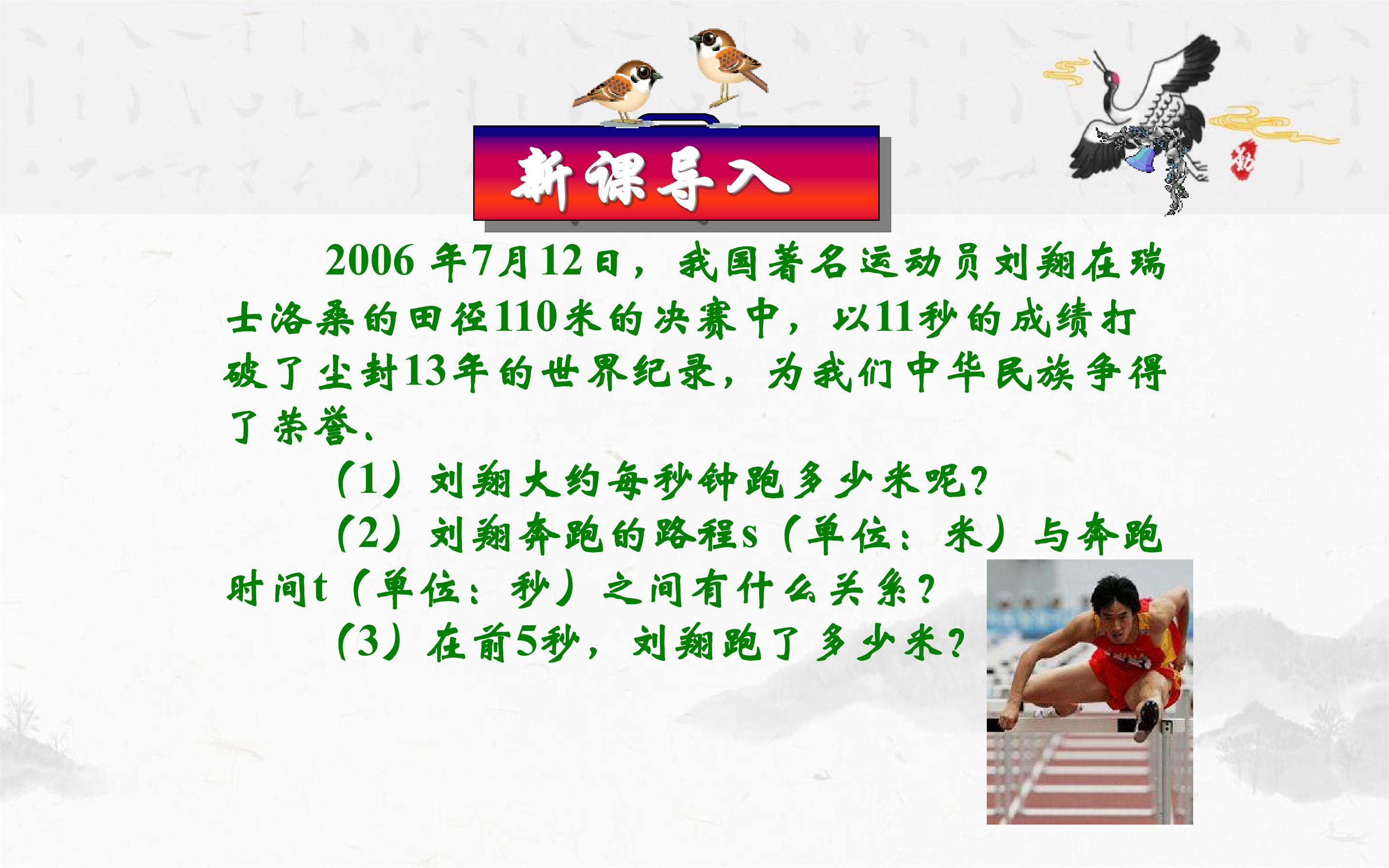 新课导入

2006 年7月12日，我国著名运动员刘翔在瑞士洛桑的田径110米的决赛中，以11秒的成绩打破了尘封13年的世界纪录，为我们中华民族争得了荣誉.

（1）刘翔大约每秒钟跑多少米呢?

（2）刘翔奔跑的路程s（单位：米）与奔跑时间t（单位：秒）之间有什么关系?

（3）在前5秒，刘翔跑了多少米?